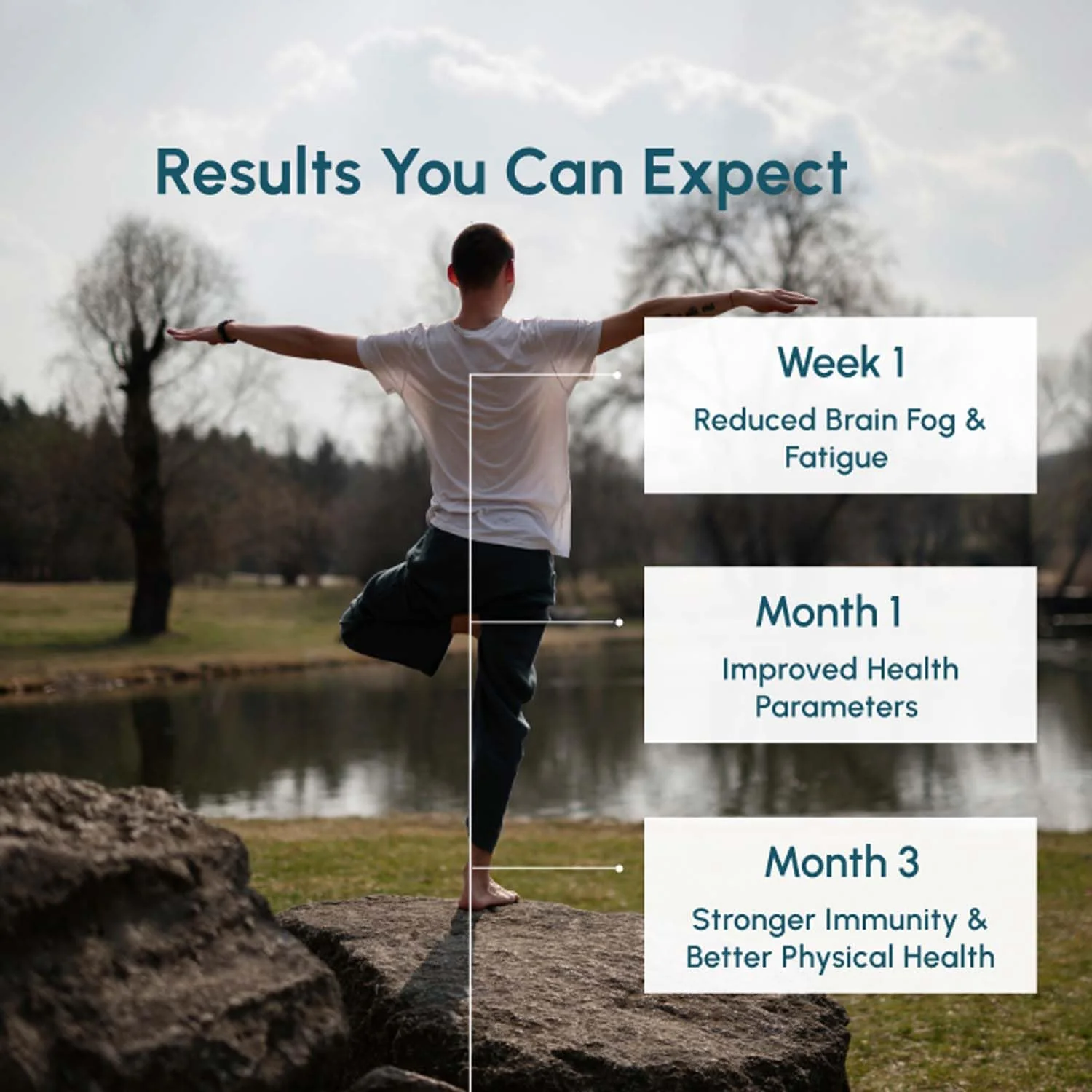 Results You Can Expect

Week 1

Reduced Brain Fog & Fatigue

Month 1

Improved Health Parameters

Month 3

Stronger Immunity & Better Physical Health